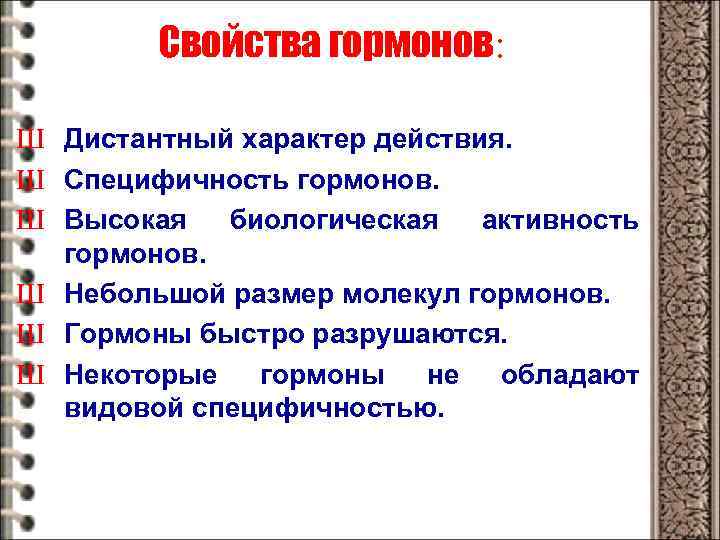 Свойства гормонов:

Ш Дистантный характер действия.

Ш Специфичность гормонов.

Ш Высокая биологическая активность гормонов.

Ш Небольшой размер молекул гормонов.

Ш Гормоны быстро разрушаются.

Ш Некоторые гормоны не обладают видовой специфичностью.